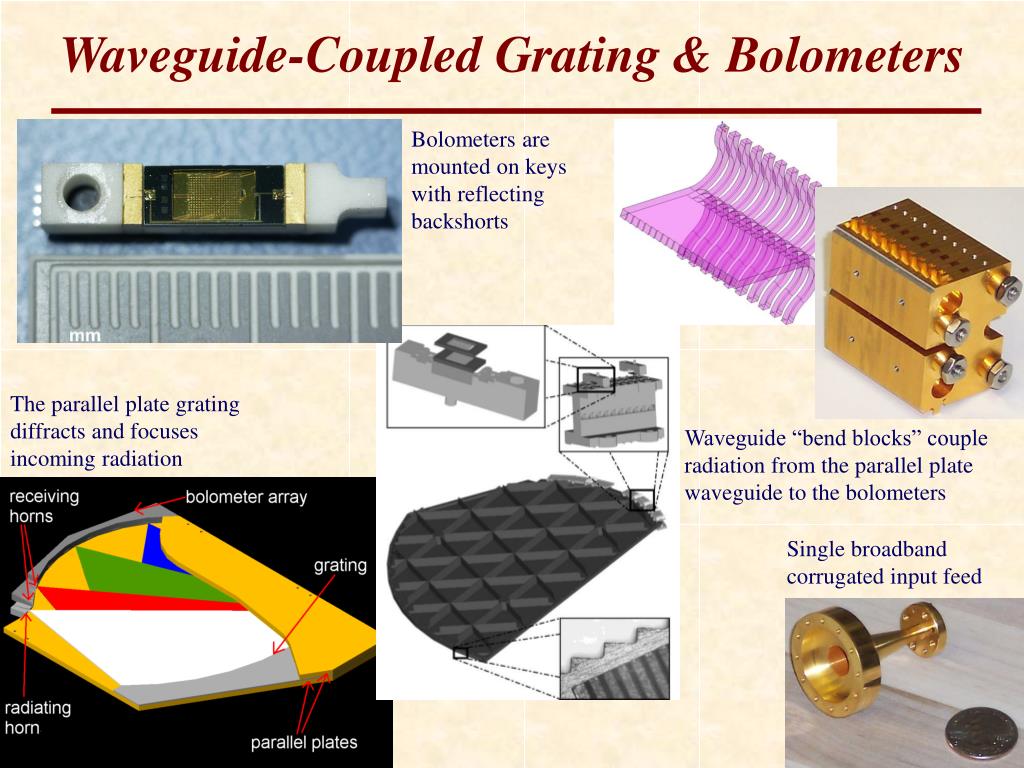 Waveguide-Coupled Grating & Bolometers

mm

Bolometers are mounted on keys with reflecting backshorts

The parallel plate grating diffracts and focuses incoming radiation

receiving horns

bolometer array

grating

radiating horn

parallel plates

Waveguide “bend blocks” couple radiation from the parallel plate waveguide to the bolometers

Single broadband corrugated input feed